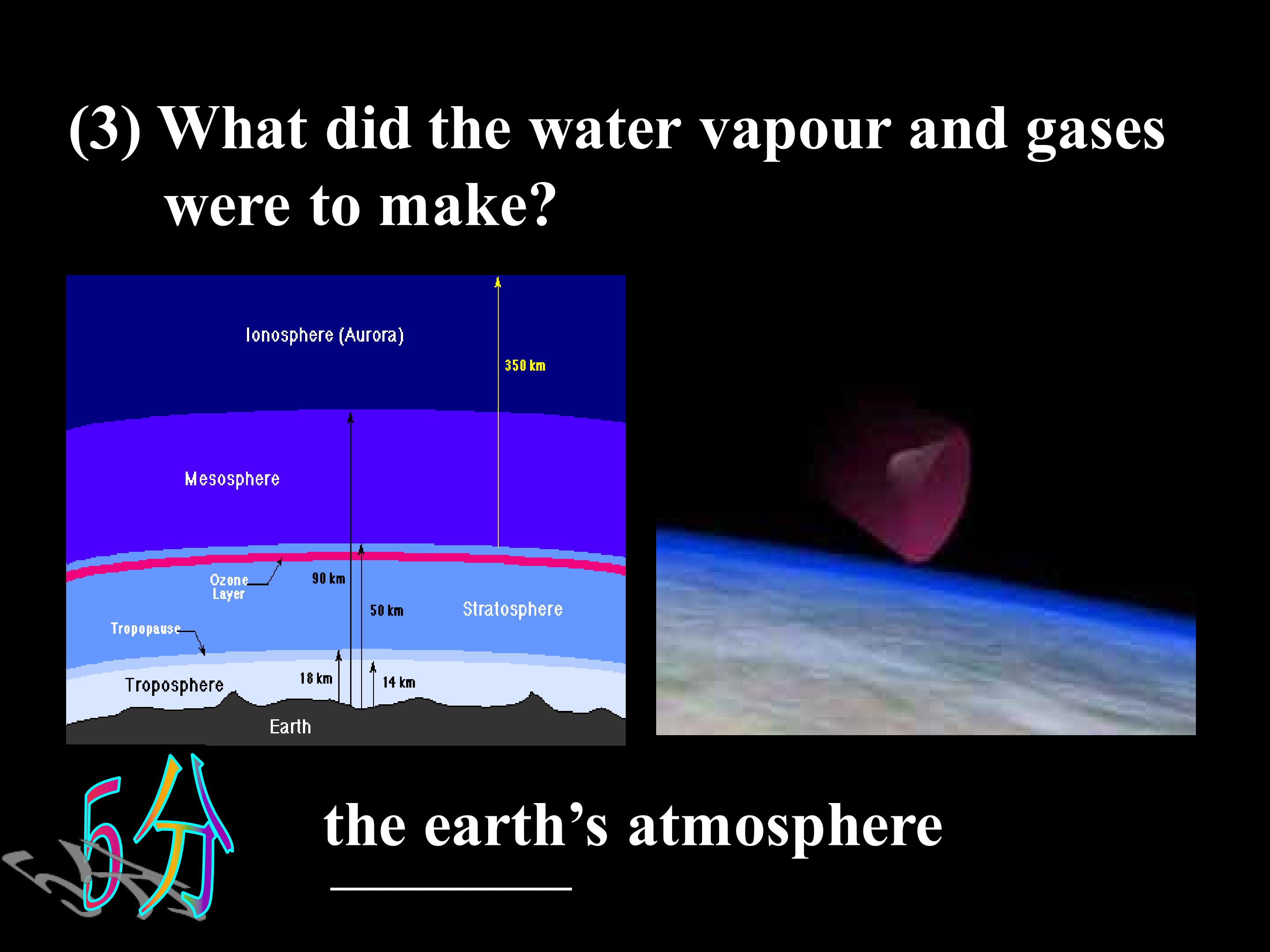 (3) What did the water vapour and gases were to make?

Ionosphere (Aurora)

350 km

Mesosphere

Ozone Layer

90 km

50 km

Stratosphere

Tropopause

Troposphere

18 km

14 km

Earth

5分

the earth’s atmosphere